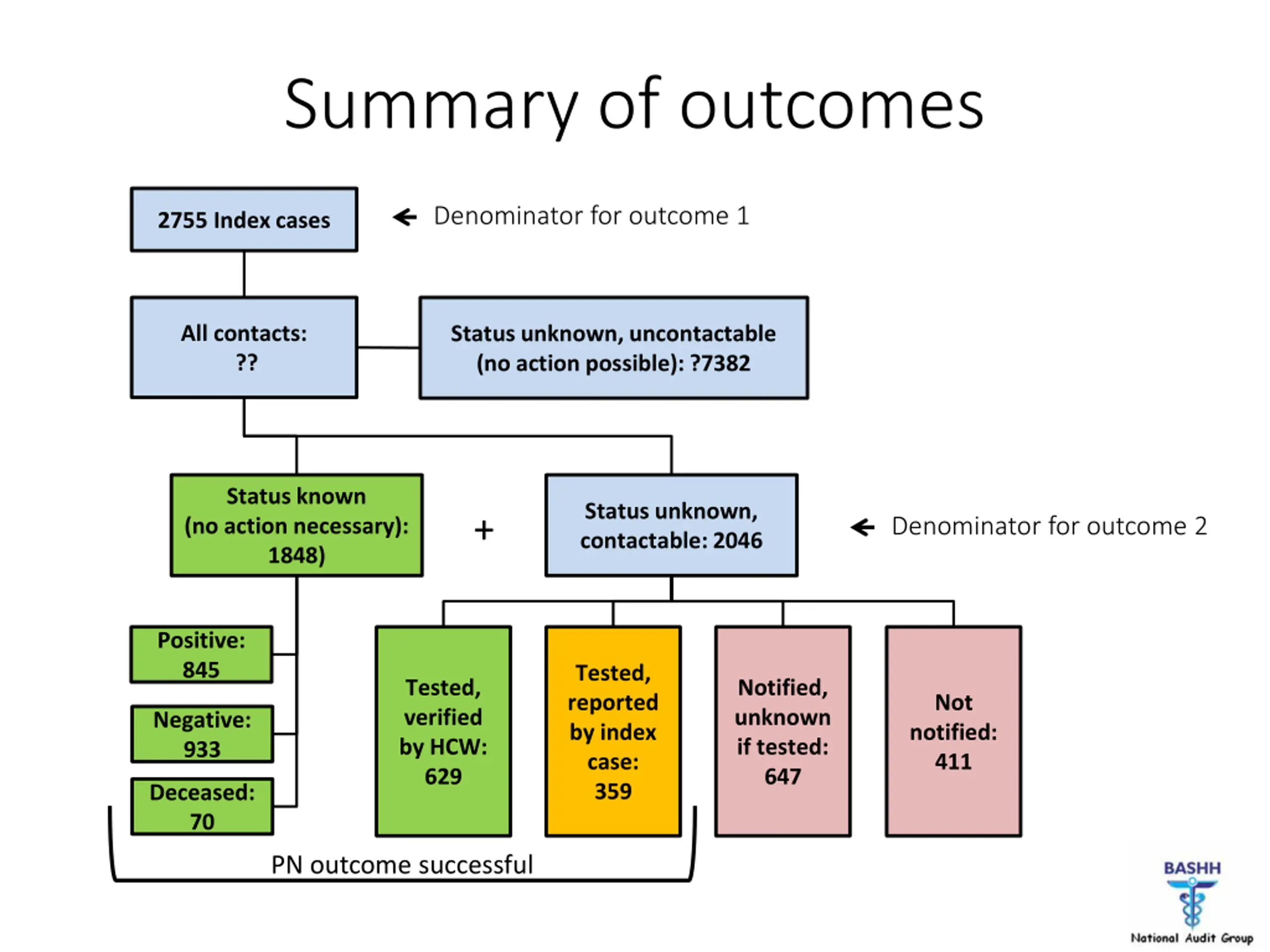 Summary of outcomes

2755 Index cases

← Denominator for outcome 1

All contacts: ??

Status unknown, uncontactable (no action possible): ?7382

Status known (no action necessary): 1848)

+

Status unknown, contactable: 2046

← Denominator for outcome 2

Positive: 845

Negative: 933

Deceased: 70

Tested, verified by HCW: 629

Tested, reported by index case: 359

Notified, unknown if tested: 647

Not notified: 411

PN outcome successful

BASHH
National Audit Group